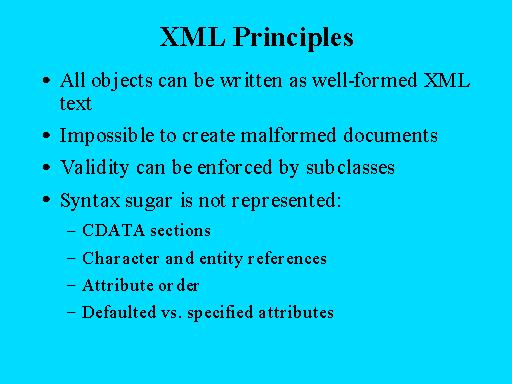 XML Principles

• All objects can be written as well-formed XML text

• Impossible to create malformed documents

• Validity can be enforced by subclasses

• Syntax sugar is not represented:

– CDATA sections

– Character and entity references

– Attribute order

– Defaulted vs. specified attributes